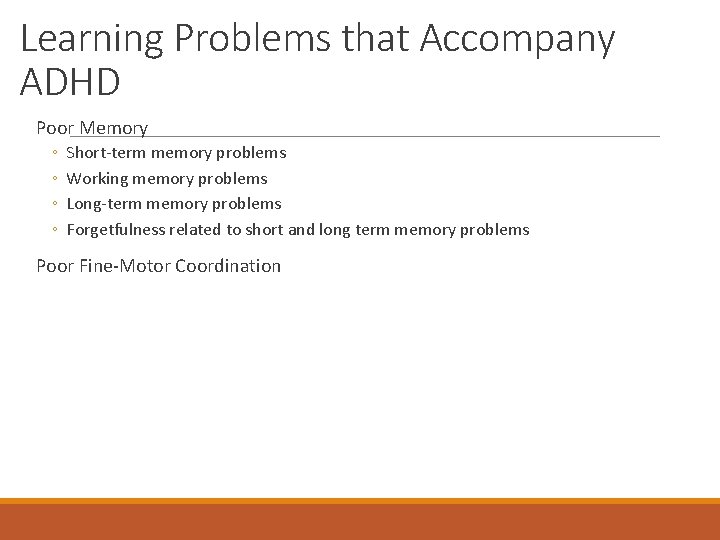 Learning Problems that Accompany ADHD

Poor Memory

◦ Short-term memory problems
◦ Working memory problems
◦ Long-term memory problems
◦ Forgetfulness related to short and long term memory problems

Poor Fine-Motor Coordination